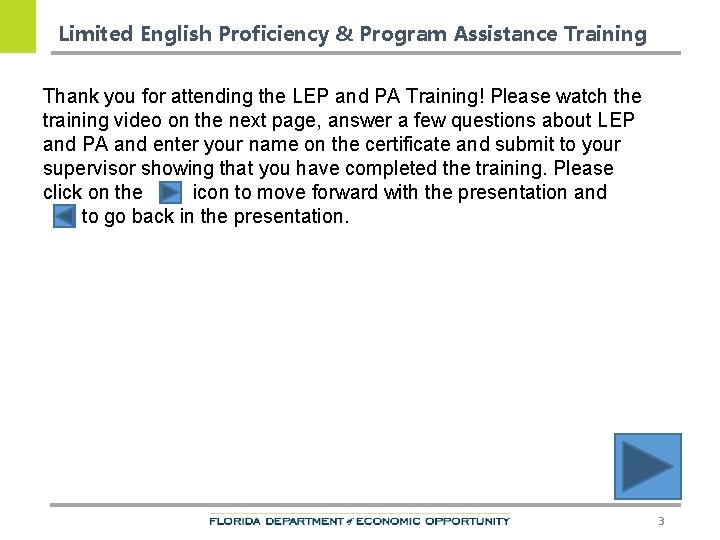 Limited English Proficiency & Program Assistance Training

Thank you for attending the LEP and PA Training! Please watch the training video on the next page, answer a few questions about LEP and PA and enter your name on the certificate and submit to your supervisor showing that you have completed the training. Please click on the icon to move forward with the presentation and to go back in the presentation.

FLORIDA DEPARTMENT of ECONOMIC OPPORTUNITY

3